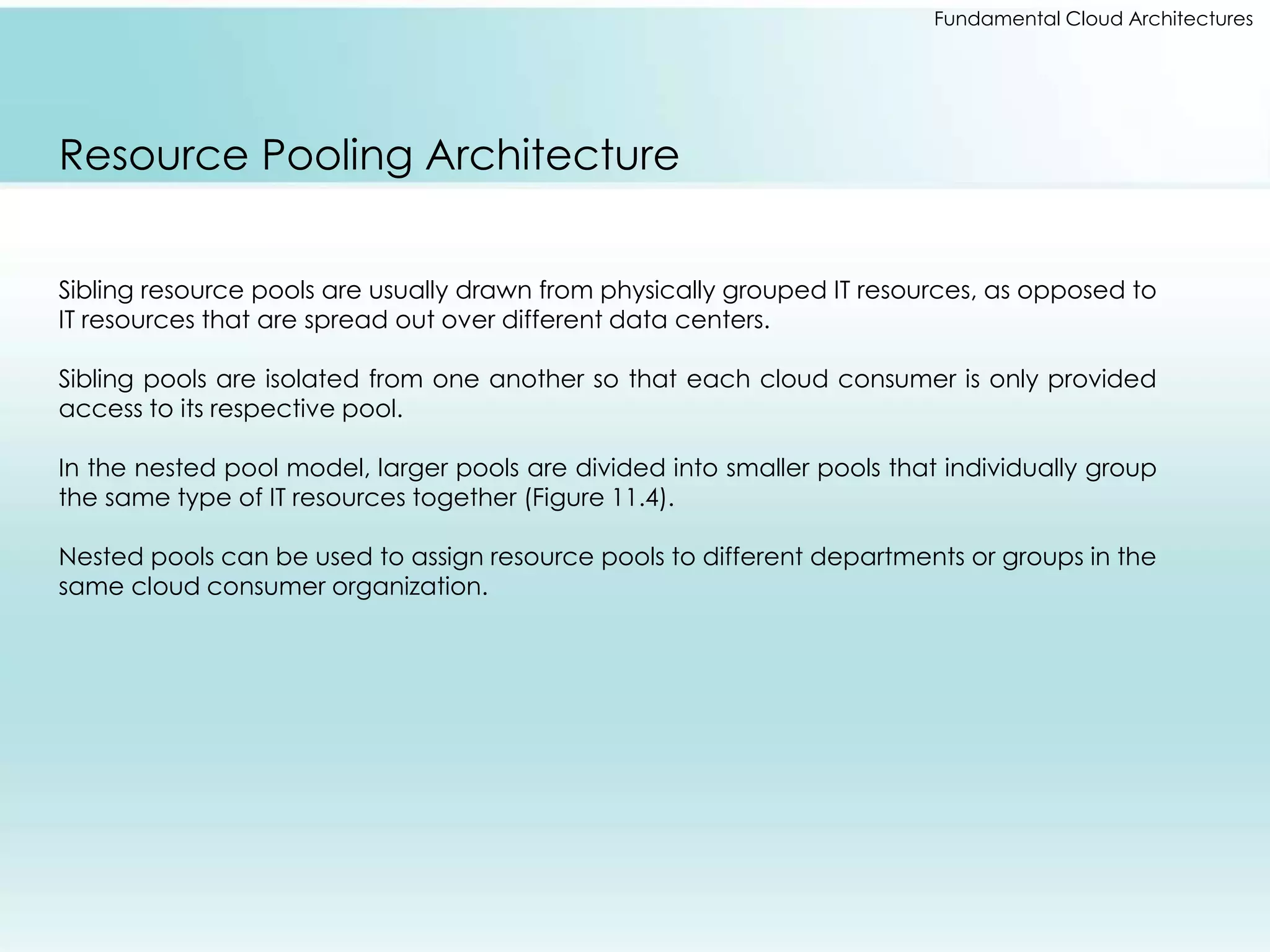 Fundamental Cloud Architectures

Resource Pooling Architecture

Sibling resource pools are usually drawn from physically grouped IT resources, as opposed to IT resources that are spread out over different data centers.

Sibling pools are isolated from one another so that each cloud consumer is only provided access to its respective pool.

In the nested pool model, larger pools are divided into smaller pools that individually group the same type of IT resources together (Figure 11.4).

Nested pools can be used to assign resource pools to different departments or groups in the same cloud consumer organization.